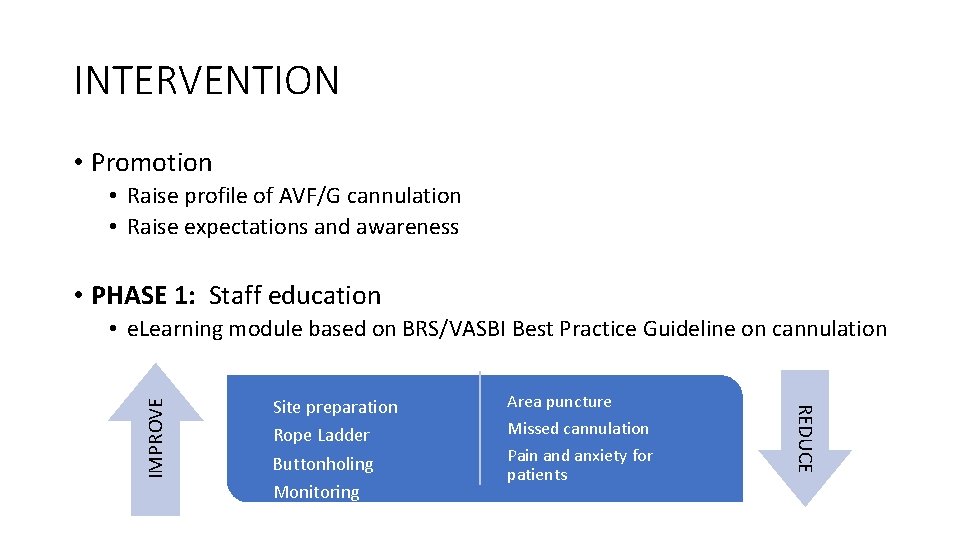 INTERVENTION

• Promotion
 • Raise profile of AVF/G cannulation
 • Raise expectations and awareness

• PHASE 1: Staff education
 • eLearning module based on BRS/VASBI Best Practice Guideline on cannulation

IMPROVE

Site preparation
Rope Ladder
Buttonholing
Monitoring

Area puncture
Missed cannulation
Pain and anxiety for patients

REDUCE